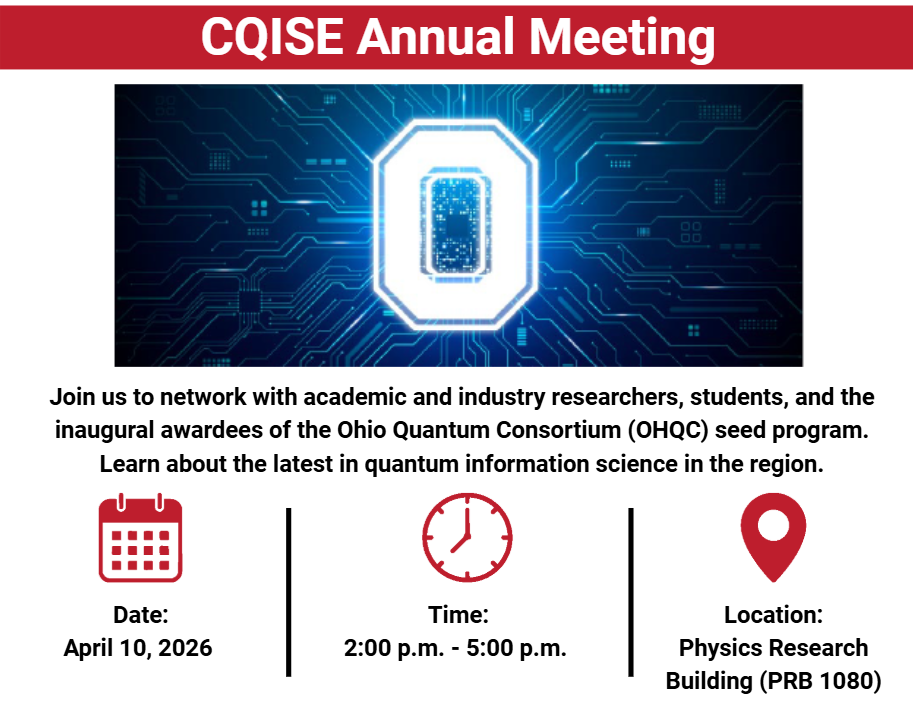 CQISE Annual Meeting

Join us to network with academic and industry researchers, students, and the inaugural awardees of the Ohio Quantum Consortium (OHQC) seed program. Learn about the latest in quantum information science in the region.

Date:
April 10, 2026

Time:
2:00 p.m. - 5:00 p.m.

Location:
Physics Research Building (PRB 1080)